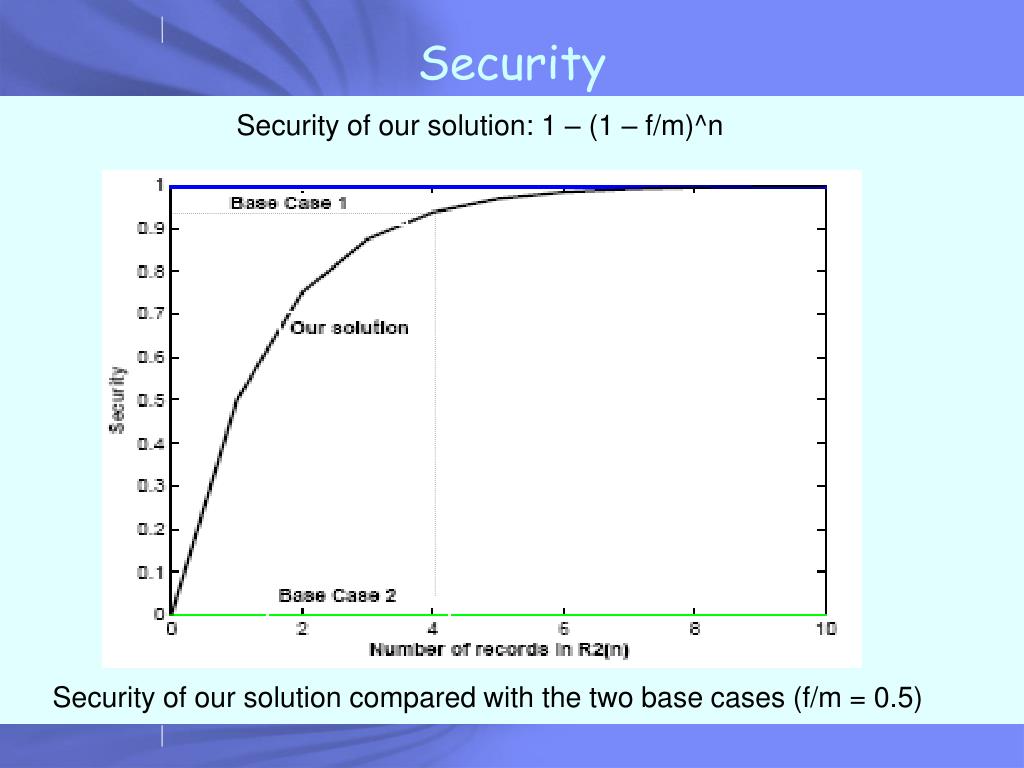 Security

Security of our solution: 1 – (1 – f/m)^n

1
0.9
0.8
0.7
0.6
0.5
0.4
0.3
0.2
0.1
0

Security

Base Case 1

Our solution

Base Case 2

0 2 4 6 8 10

Number of records in R2(n)

Security of our solution compared with the two base cases (f/m = 0.5)